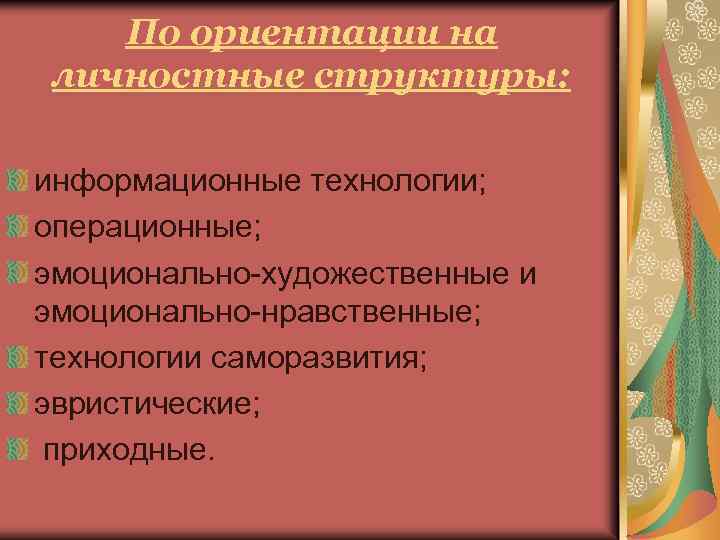 По ориентации на личностные структуры:

информационные технологии;
операционные;
эмоционально-художественные и эмоционально-нравственные;
технологии саморазвития;
эвристические;
приходные.